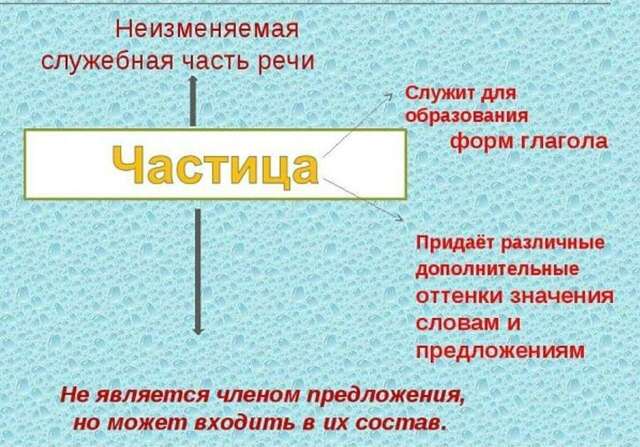 Неизменяемая служебная часть речи

Частица

Служит для образования форм глагола

Придаёт различные дополнительные оттенки значения словам и предложениям

Не является членом предложения, но может входить в их состав.